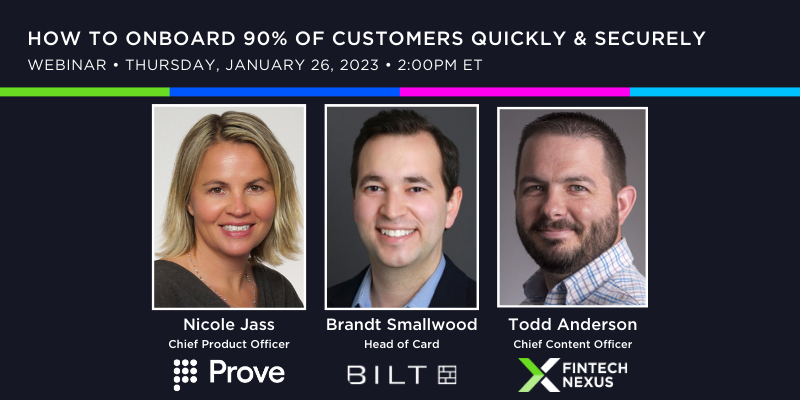 HOW TO ONBOARD 90% OF CUSTOMERS QUICKLY & SECURELY
WEBINAR • THURSDAY, JANUARY 26, 2023 • 2:00PM ET

Nicole Jass
Chief Product Officer
Prove

Brandt Smallwood
Head of Card
BILT

Todd Anderson
Chief Content Officer
FINTECH NEXUS